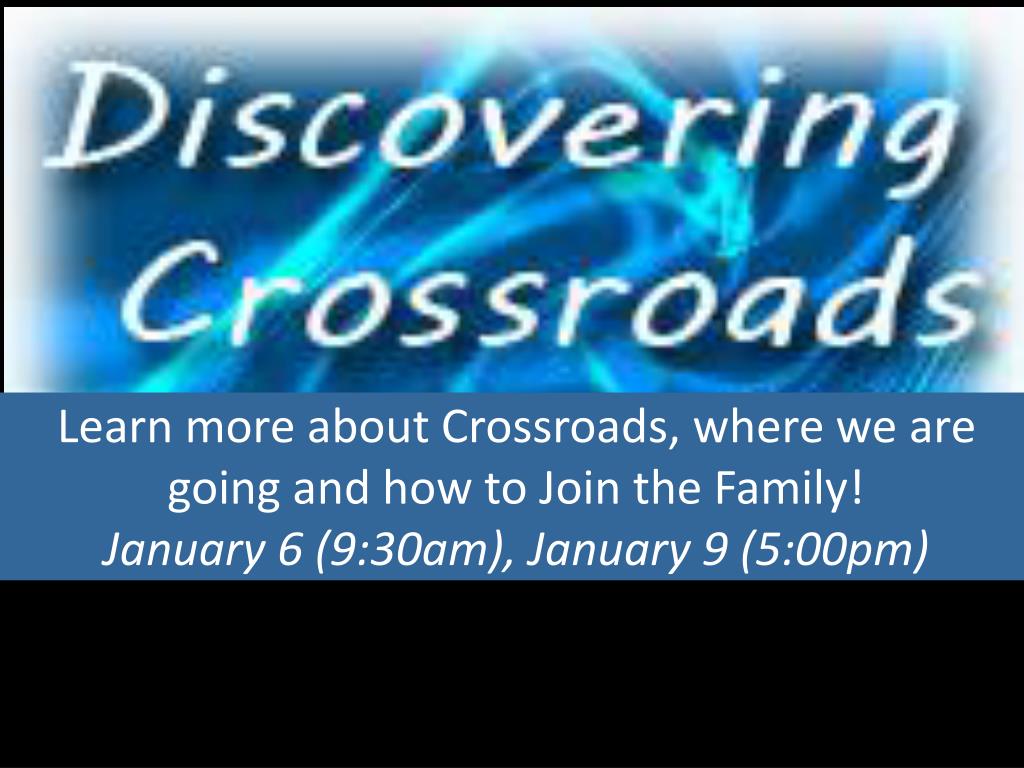 Discovering Crossroads

Learn more about Crossroads, where we are going and how to Join the Family!
January 6 (9:30am), January 9 (5:00pm)